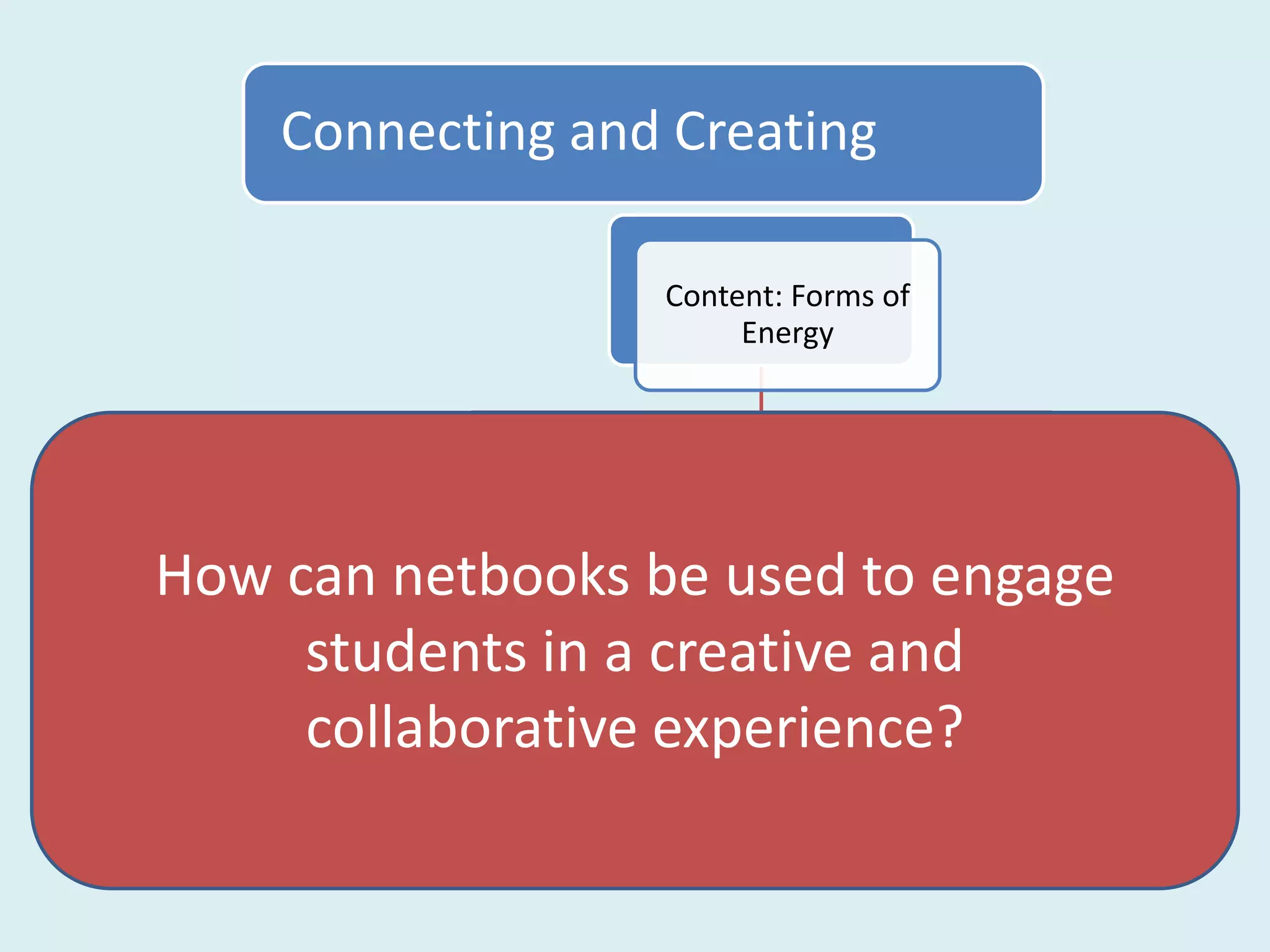 Connecting and Creating

Content: Forms of Energy

How can netbooks be used to engage students in a creative and collaborative experience?